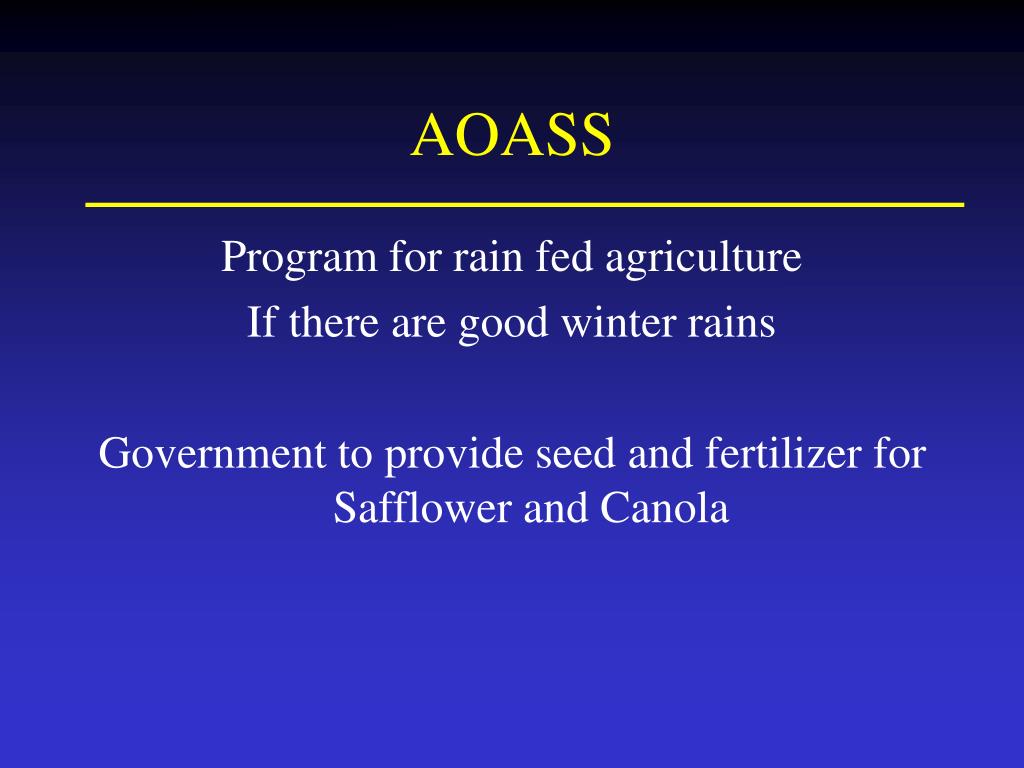 AOASS

Program for rain fed agriculture
If there are good winter rains

Government to provide seed and fertilizer for Safflower and Canola